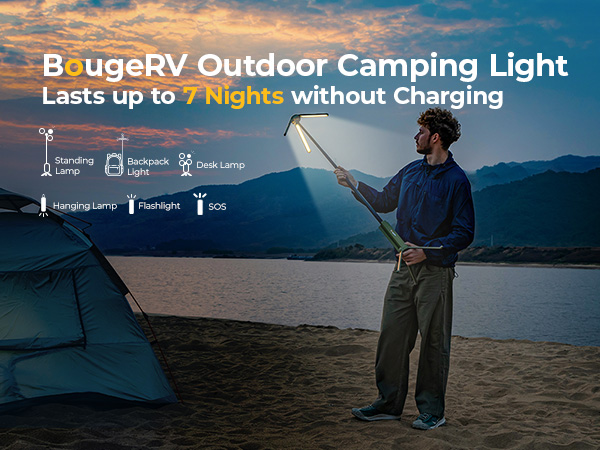 BougeRV Outdoor Camping Light
Lasts up to 7 Nights without Charging

Standing Lamp
Backpack Light
Desk Lamp
Hanging Lamp
Flashlight
SOS